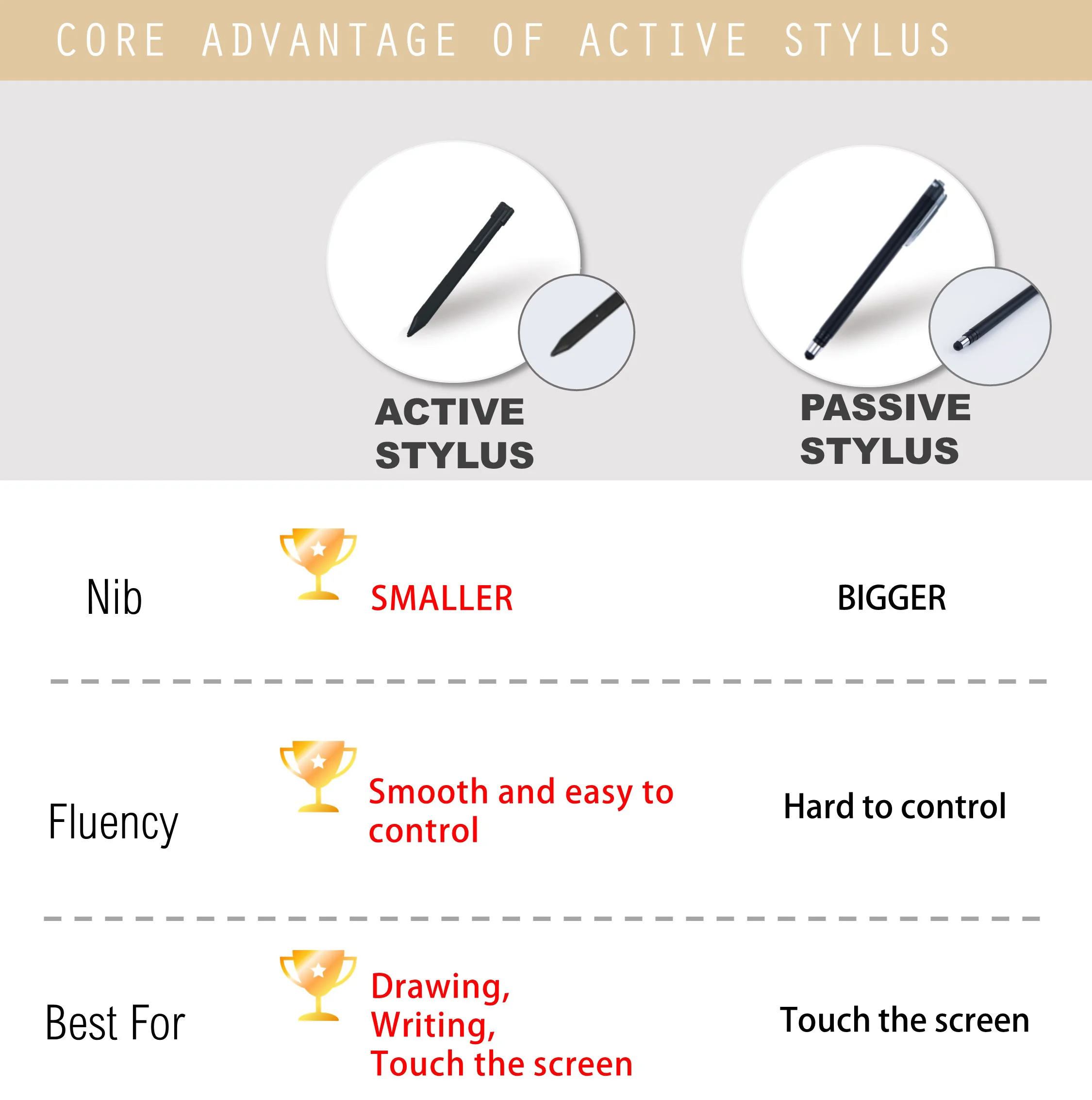 CORE ADVANTAGE OF ACTIVE STYLUS

| | ACTIVE STYLUS | PASSIVE STYLUS |
|---|---|---|
| Nib | SMALLER | BIGGER |
| Fluency | Smooth and easy to control | Hard to control |
| Best For | Drawing, Writing, Touch the screen | Touch the screen |